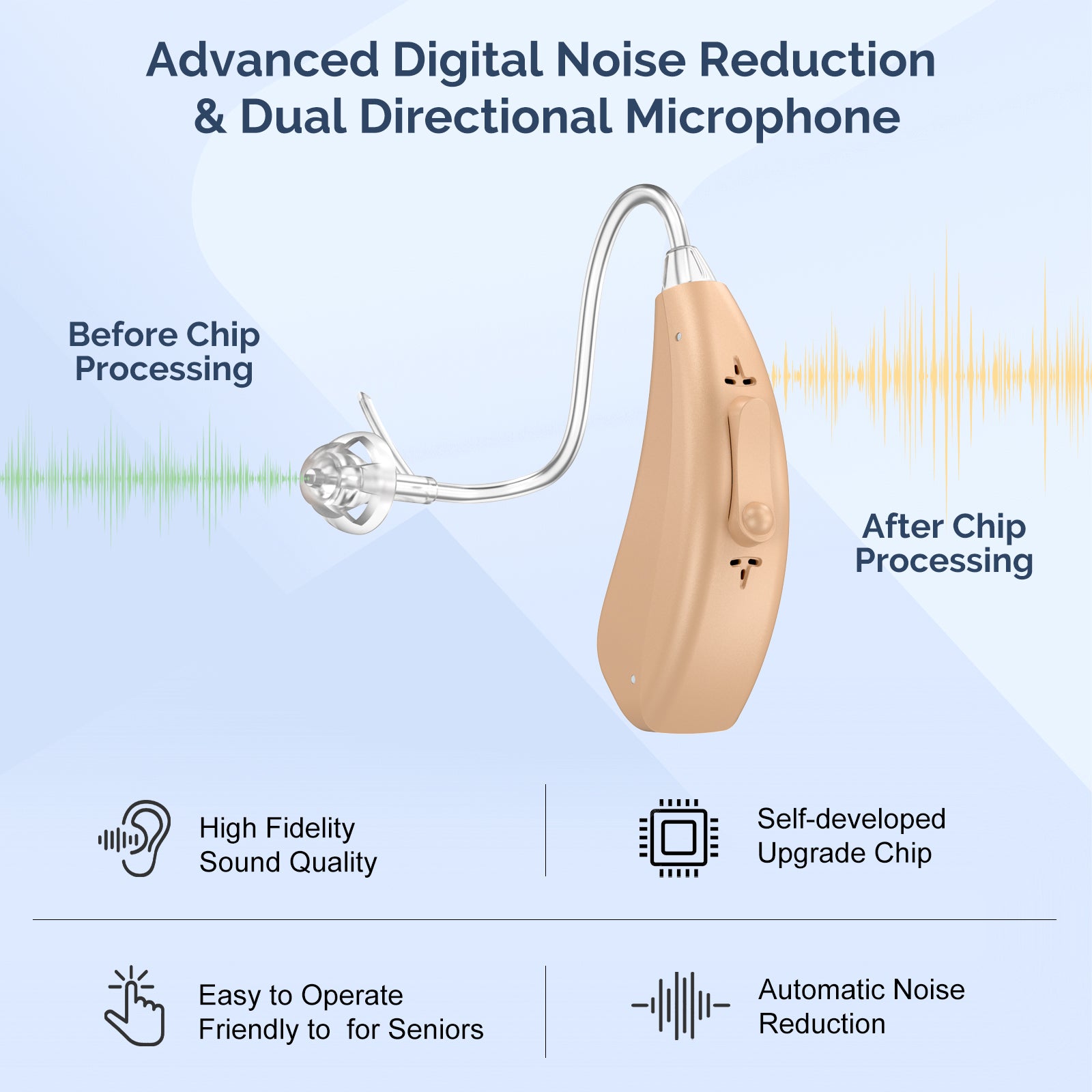 Advanced Digital Noise Reduction & Dual Directional Microphone

Before Chip Processing

After Chip Processing

High Fidelity Sound Quality

Self-developed Upgrade Chip

Easy to Operate Friendly to  for Seniors

Automatic Noise Reduction